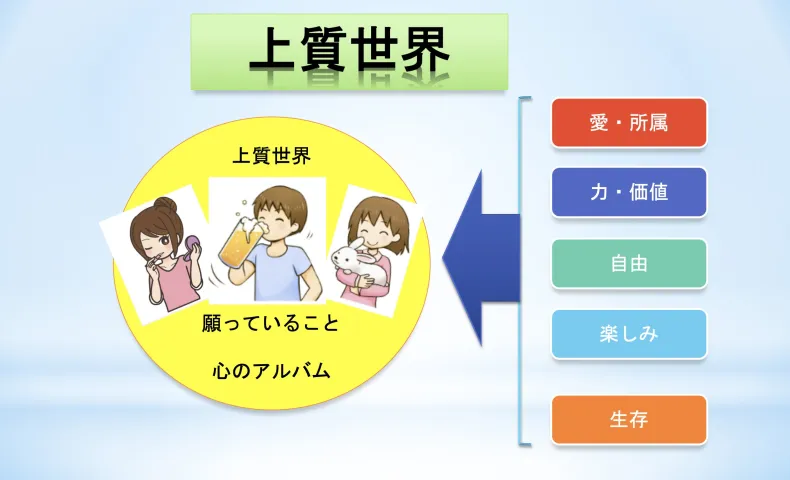 上質世界

上質世界

願っていること

心のアルバム

愛・所属

力・価値

自由

楽しみ

生存